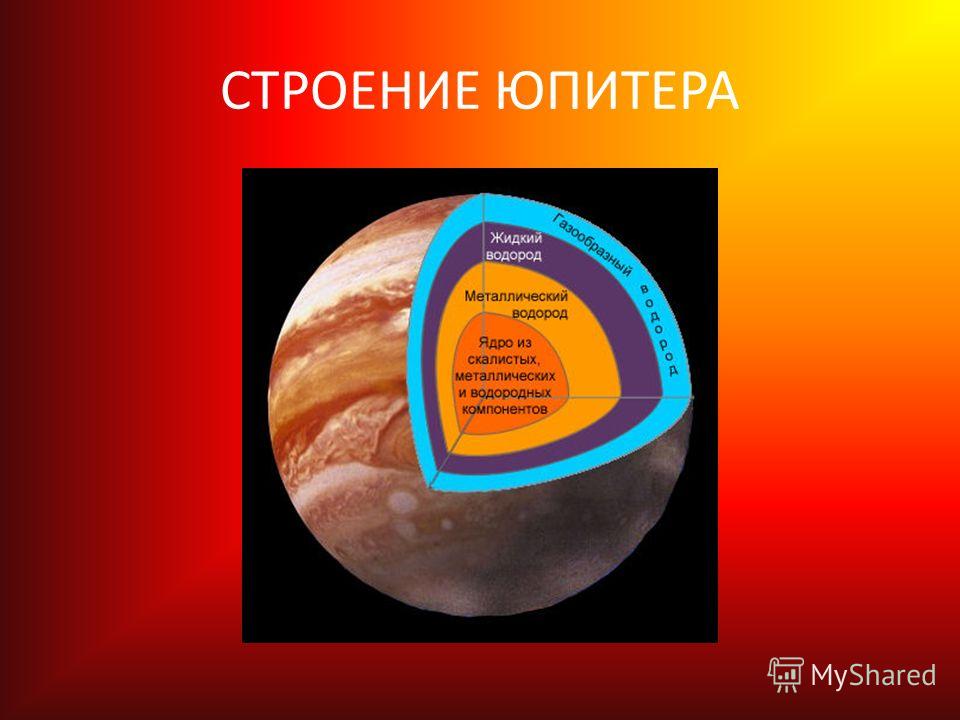 СТРОЕНИЕ ЮПИТЕРА

Газообразный водород

Жидкий водород

Металлический водород

Ядро из скалистых, металлических и водородных компонентов

MyShared